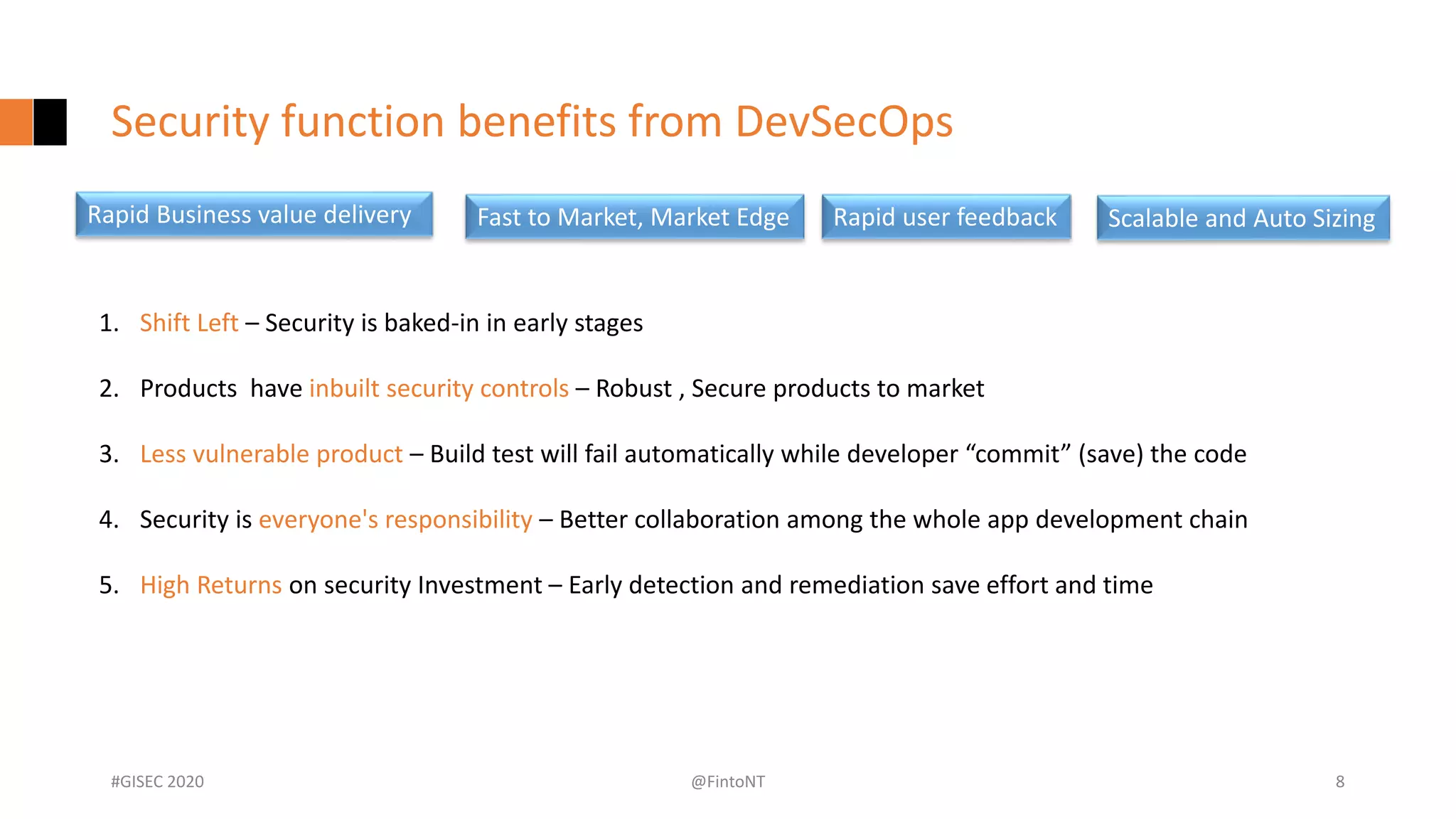 Security function benefits from DevSecOps

Rapid Business value delivery

Fast to Market, Market Edge

Rapid user feedback

Scalable and Auto Sizing

1. Shift Left – Security is baked-in in early stages

2. Products have inbuilt security controls – Robust , Secure products to market

3. Less vulnerable product – Build test will fail automatically while developer “commit” (save) the code

4. Security is everyone's responsibility – Better collaboration among the whole app development chain

5. High Returns on security Investment – Early detection and remediation save effort and time

#GISEC 2020

@FintoNT

8